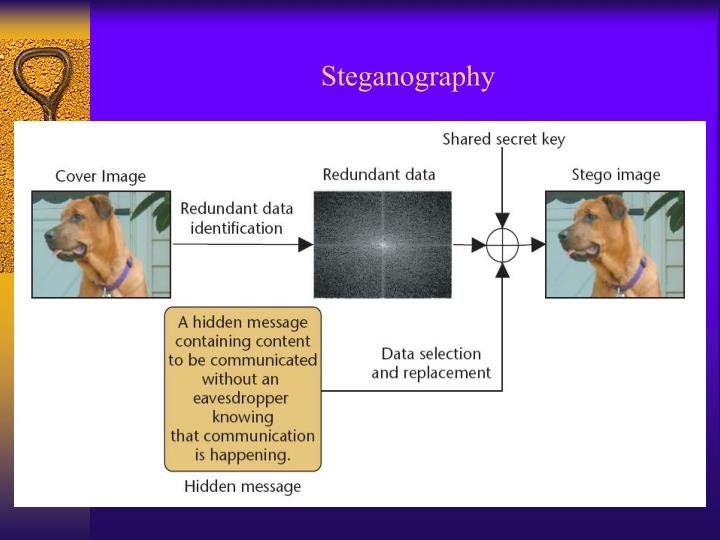 Steganography

Shared secret key

Cover Image

Redundant data

Stego image

Redundant data identification

A hidden message containing content to be communicated without an eavesdropper knowing that communication is happening.

Data selection and replacement

Hidden message